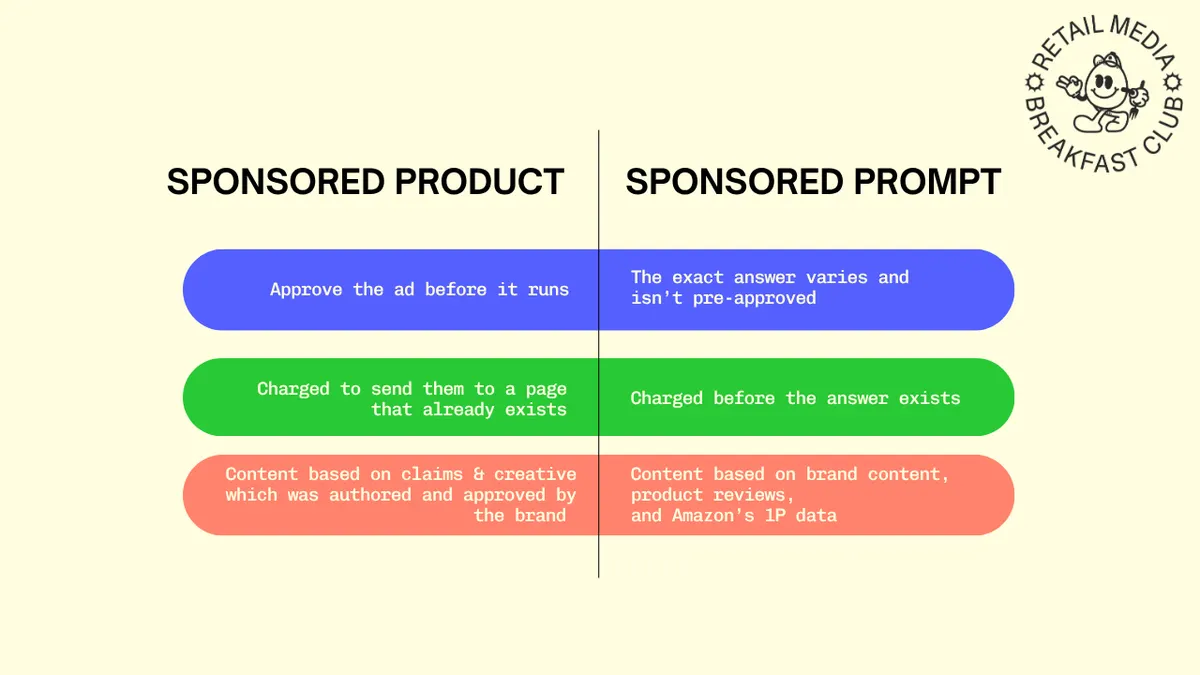 RETAIL MEDIA BREAKFAST CLUB

| SPONSORED PRODUCT | SPONSORED PROMPT |
|---|---|
| Approve the ad before it runs | The exact answer varies and isn't pre-approved |
| Charged to send them to a page that already exists | Charged before the answer exists |
| Content based on claims & creative which was authored and approved by the brand | Content based on brand content, product reviews, and Amazon's 1P data |